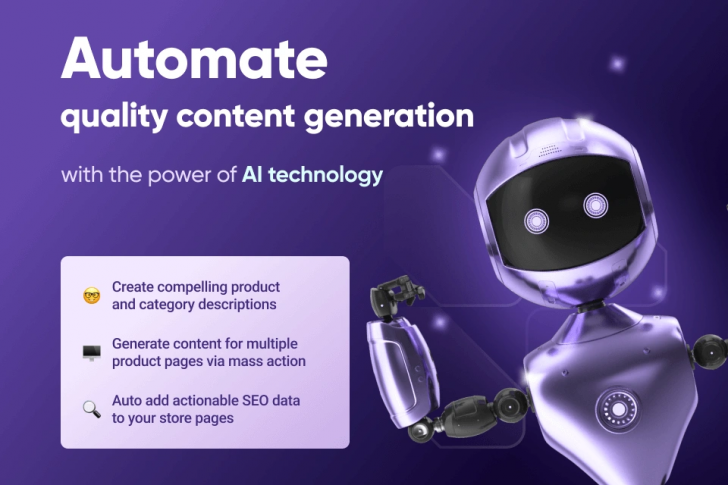 Automate
quality content generation

with the power of AI technology

Create compelling product and category descriptions

Generate content for multiple product pages via mass action

Auto add actionable SEO data to your store pages